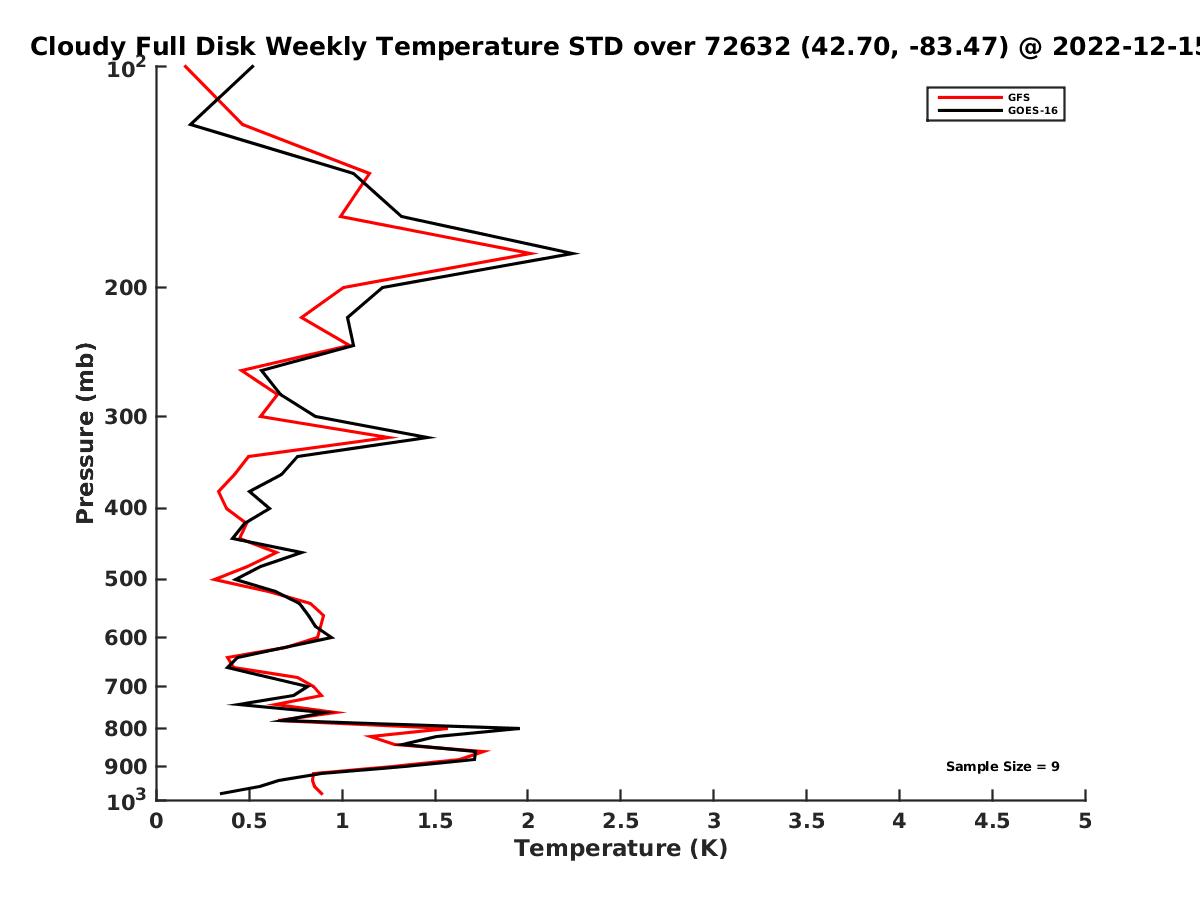 Cloudy Full Disk Weekly Temperature STD over 72632 (42.70, -83.47) @ 2022-12-15

GFS
GOES-16

Pressure (mb)

$10^2$
200
300
400
500
600
700
800
900
$10^3$

Sample Size = 9

0
0.5
1
1.5
2
2.5
3
3.5
4
4.5
5
Temperature (K)